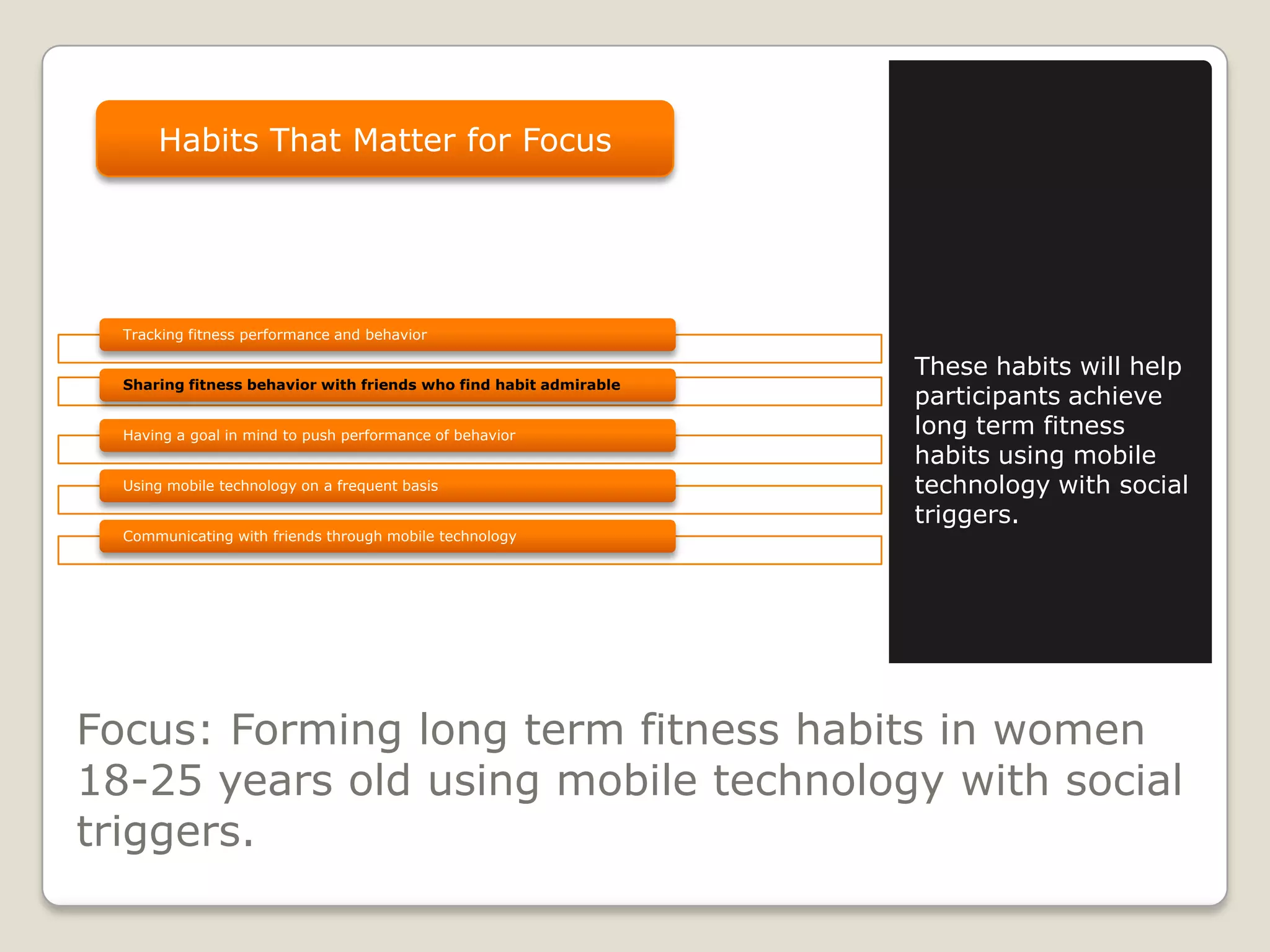 Habits That Matter for Focus

Tracking fitness performance and behavior

Sharing fitness behavior with friends who find habit admirable

Having a goal in mind to push performance of behavior

Using mobile technology on a frequent basis

Communicating with friends through mobile technology

These habits will help participants achieve long term fitness habits using mobile technology with social triggers.

Focus: Forming long term fitness habits in women 18-25 years old using mobile technology with social triggers.